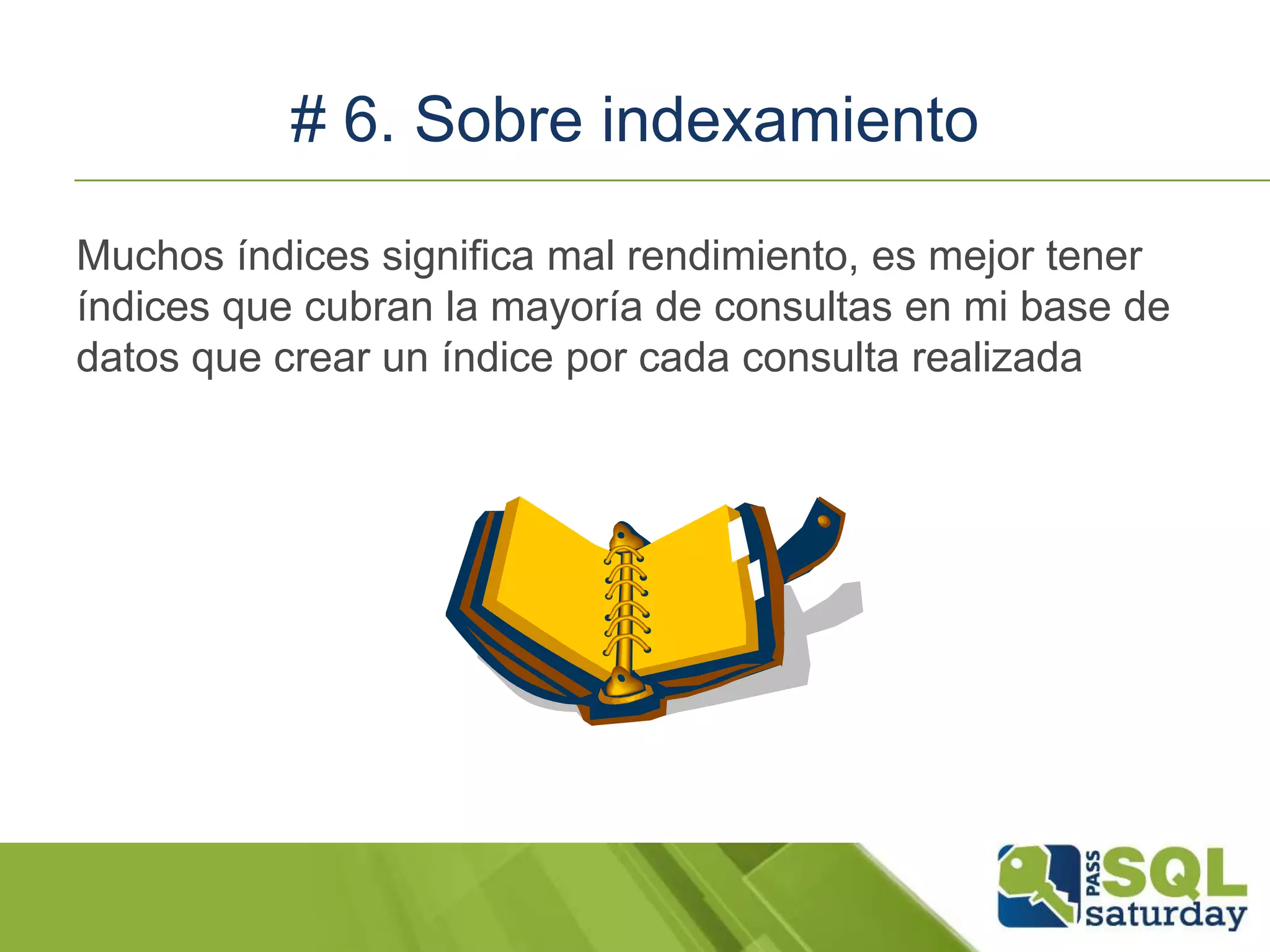 # 6. Sobre indexamiento

Muchos índices significa mal rendimiento, es mejor tener índices que cubran la mayoría de consultas en mi base de datos que crear un índice por cada consulta realizada

PASS SQL saturday